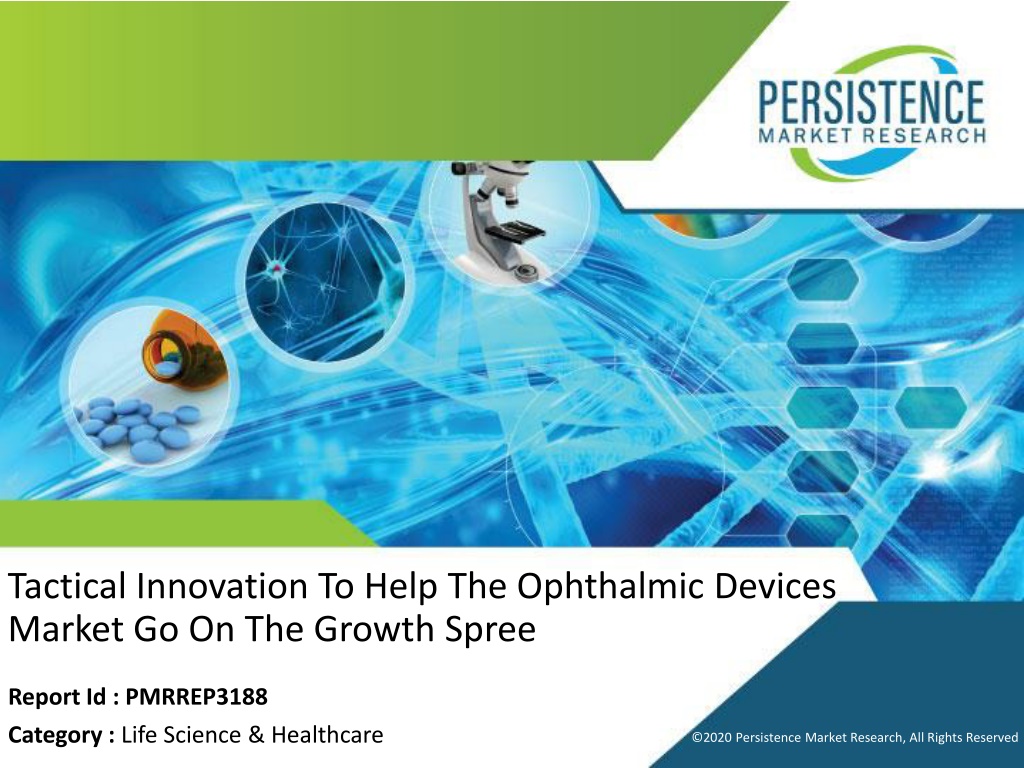 PERSISTENCE
MARKET RESEARCH

Tactical Innovation To Help The Ophthalmic Devices Market Go On The Growth Spree

Report Id : PMRREP3188

Category : Life Science & Healthcare

©2020 Persistence Market Research, All Rights Reserved